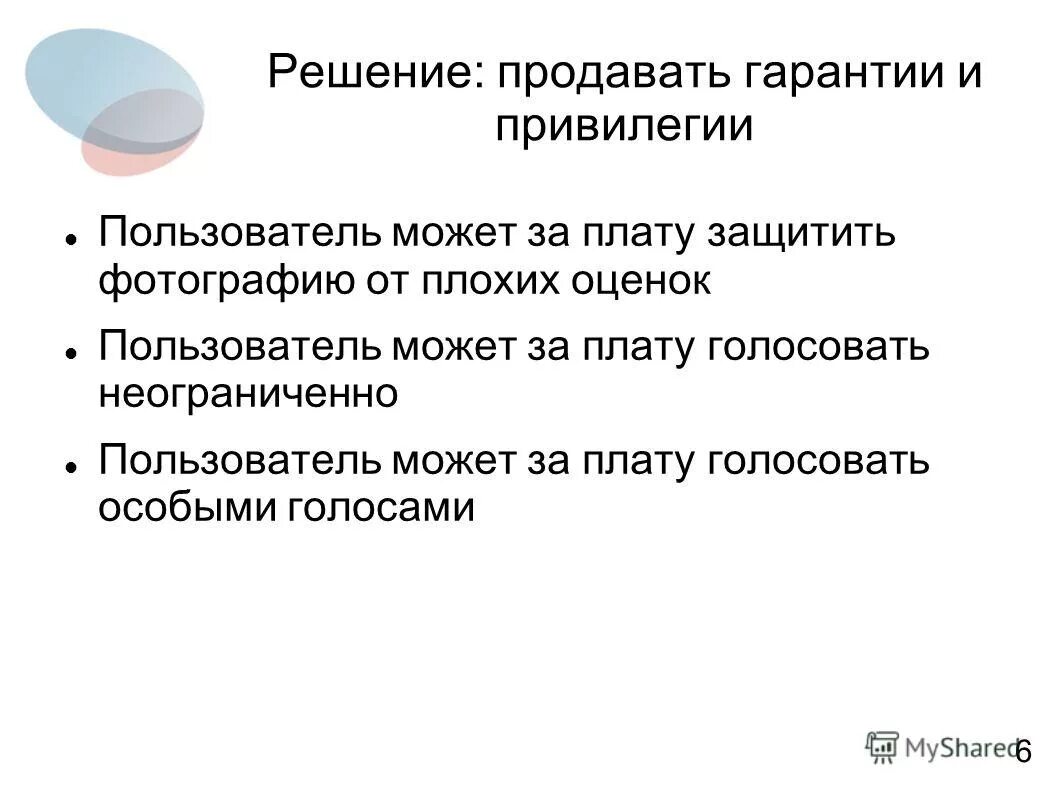 Решение: продавать гарантии и привилегии

- Пользователь может за плату защитить фотографию от плохих оценок
- Пользователь может за плату голосовать неограниченно
- Пользователь может за плату голосовать особыми голосами

MyShared

6